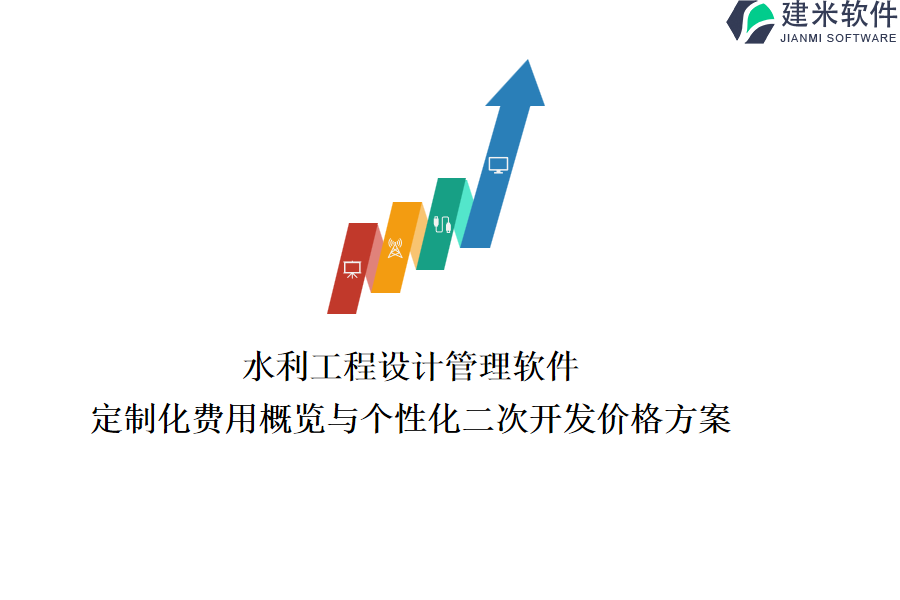 建米软件
JIANMI SOFTWARE

水利工程设计管理软件
定制化费用概览与个性化二次开发价格方案